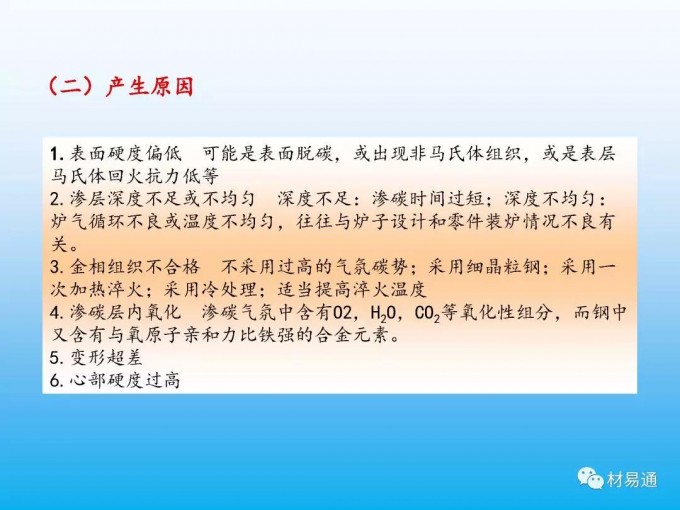 （二）产生原因

1. 表面硬度偏低　可能是表面脱碳，或出现非马氏体组织，或是表层马氏体回火抗力低等
2. 渗层深度不足或不均匀　深度不足：渗碳时间过短；深度不均匀：炉气循环不良或温度不均匀，往往与炉子设计和零件装炉情况不良有关。
3. 金相组织不合格　不采用过高的气氛碳势；采用细晶粒钢；采用一次加热淬火；采用冷处理；适当提高淬火温度
4. 渗碳层内氧化　渗碳气氛中含有O2，$H_2O$，$CO_2$等氧化性组分，而钢中又含有与氧原子亲和力比铁强的合金元素。
5. 变形超差
6. 心部硬度过高

材易通